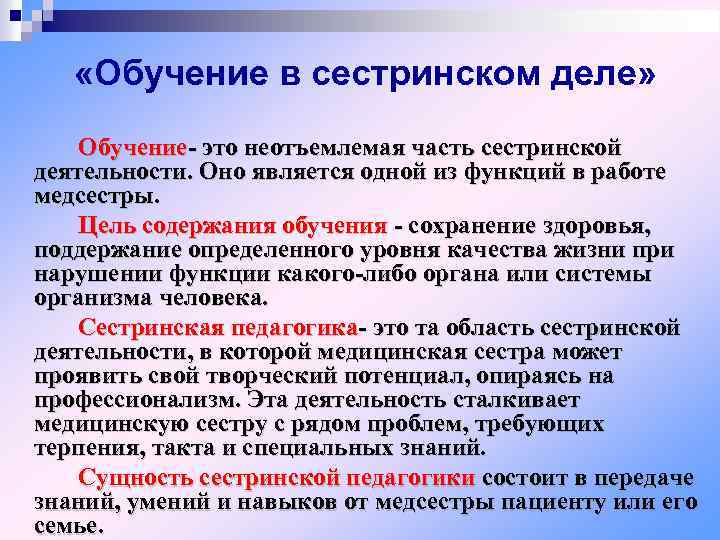 «Обучение в сестринском деле»

Обучение- это неотъемлемая часть сестринской деятельности. Оно является одной из функций в работе медсестры.

Цель содержания обучения - сохранение здоровья, поддержание определенного уровня качества жизни при нарушении функции какого-либо органа или системы организма человека.

Сестринская педагогика- это та область сестринской деятельности, в которой медицинская сестра может проявить свой творческий потенциал, опираясь на профессионализм. Эта деятельность сталкивает медицинскую сестру с рядом проблем, требующих терпения, такта и специальных знаний.

Сущность сестринской педагогики состоит в передаче знаний, умений и навыков от медсестры пациенту или его семье.